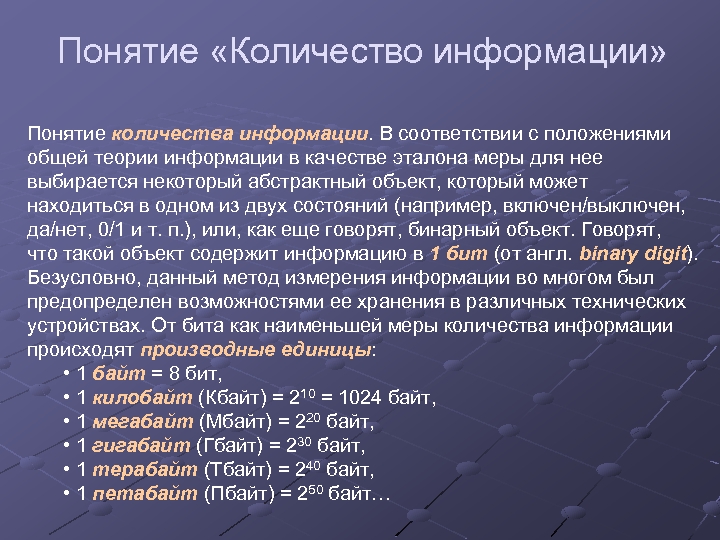 Понятие «Количество информации»

Понятие количества информации. В соответствии с положениями общей теории информации в качестве эталона меры для нее выбирается некоторый абстрактный объект, который может находиться в одном из двух состояний (например, включен/выключен, да/нет, 0/1 и т. п.), или, как еще говорят, бинарный объект. Говорят, что такой объект содержит информацию в 1 бит (от англ. binary digit). Безусловно, данный метод измерения информации во многом был предопределен возможностями ее хранения в различных технических устройствах. От бита как наименьшей меры количества информации происходят производные единицы:

• 1 байт = 8 бит,
• 1 килобайт (Кбайт) = $2^{10}$ = 1024 байт,
• 1 мегабайт (Мбайт) = $2^{20}$ байт,
• 1 гигабайт (Гбайт) = $2^{30}$ байт,
• 1 терабайт (Тбайт) = $2^{40}$ байт,
• 1 петабайт (Пбайт) = $2^{50}$ байт…